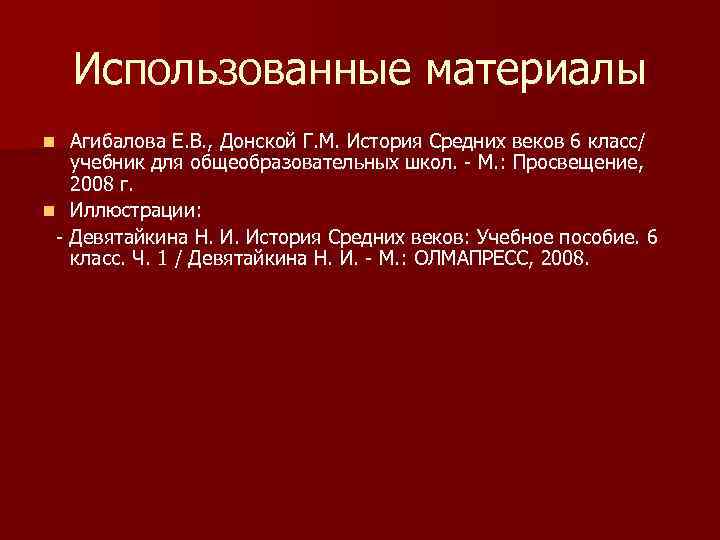 Использованные материалы

Агибалова Е.В., Донской Г.М. История Средних веков 6 класс/ учебник для общеобразовательных школ. - М.: Просвещение, 2008 г.

Иллюстрации:

- Девятайкина Н. И. История Средних веков: Учебное пособие. 6 класс. Ч. 1 / Девятайкина Н. И. - М.: ОЛМАПРЕСС, 2008.